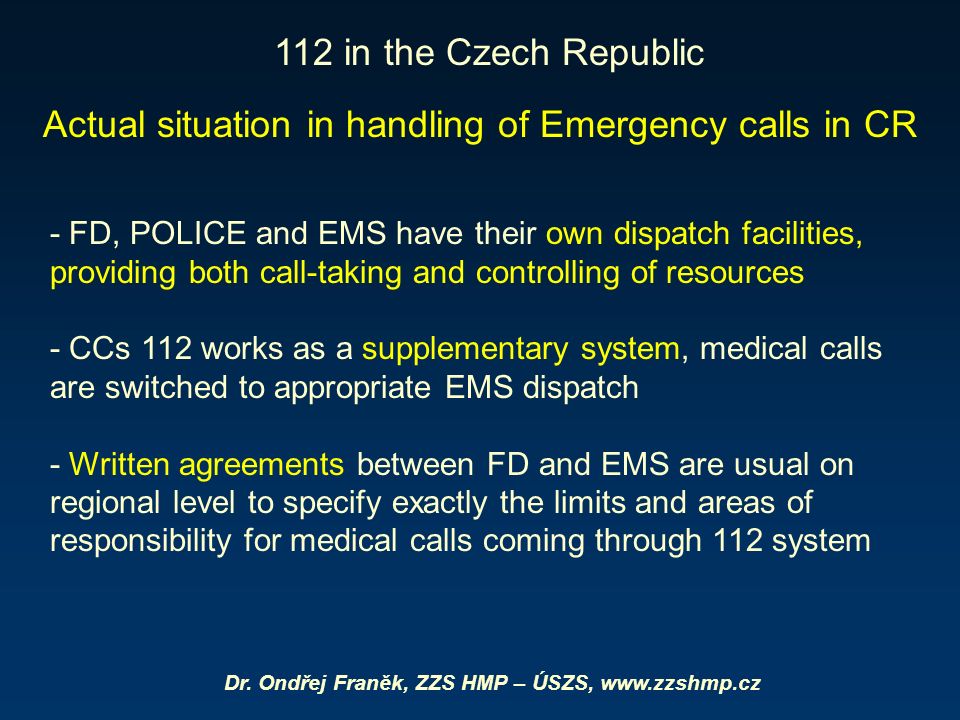 112 in the Czech Republic

Actual situation in handling of Emergency calls in CR

- FD, POLICE and EMS have their own dispatch facilities, providing both call-taking and controlling of resources

- CCs 112 works as a supplementary system, medical calls are switched to appropriate EMS dispatch

- Written agreements between FD and EMS are usual on regional level to specify exactly the limits and areas of responsibility for medical calls coming through 112 system

Dr. Ondřej Franěk, ZZS HMP – ÚSZS, www.zzshmp.cz